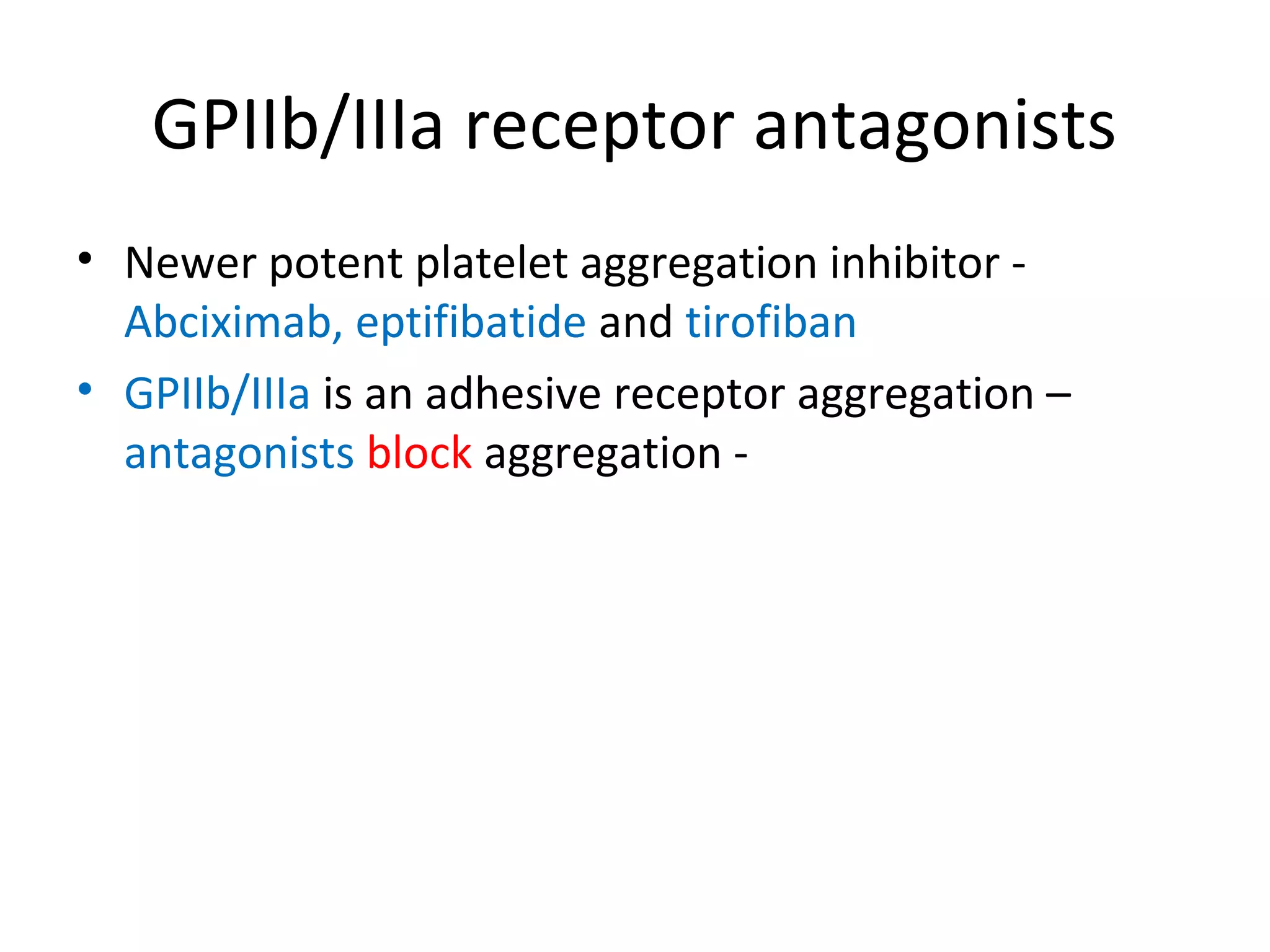 GPIIb/IIIa receptor antagonists

• Newer potent platelet aggregation inhibitor - Abciximab, eptifibatide and tirofiban

• GPIIb/IIIa is an adhesive receptor aggregation – antagonists block aggregation -